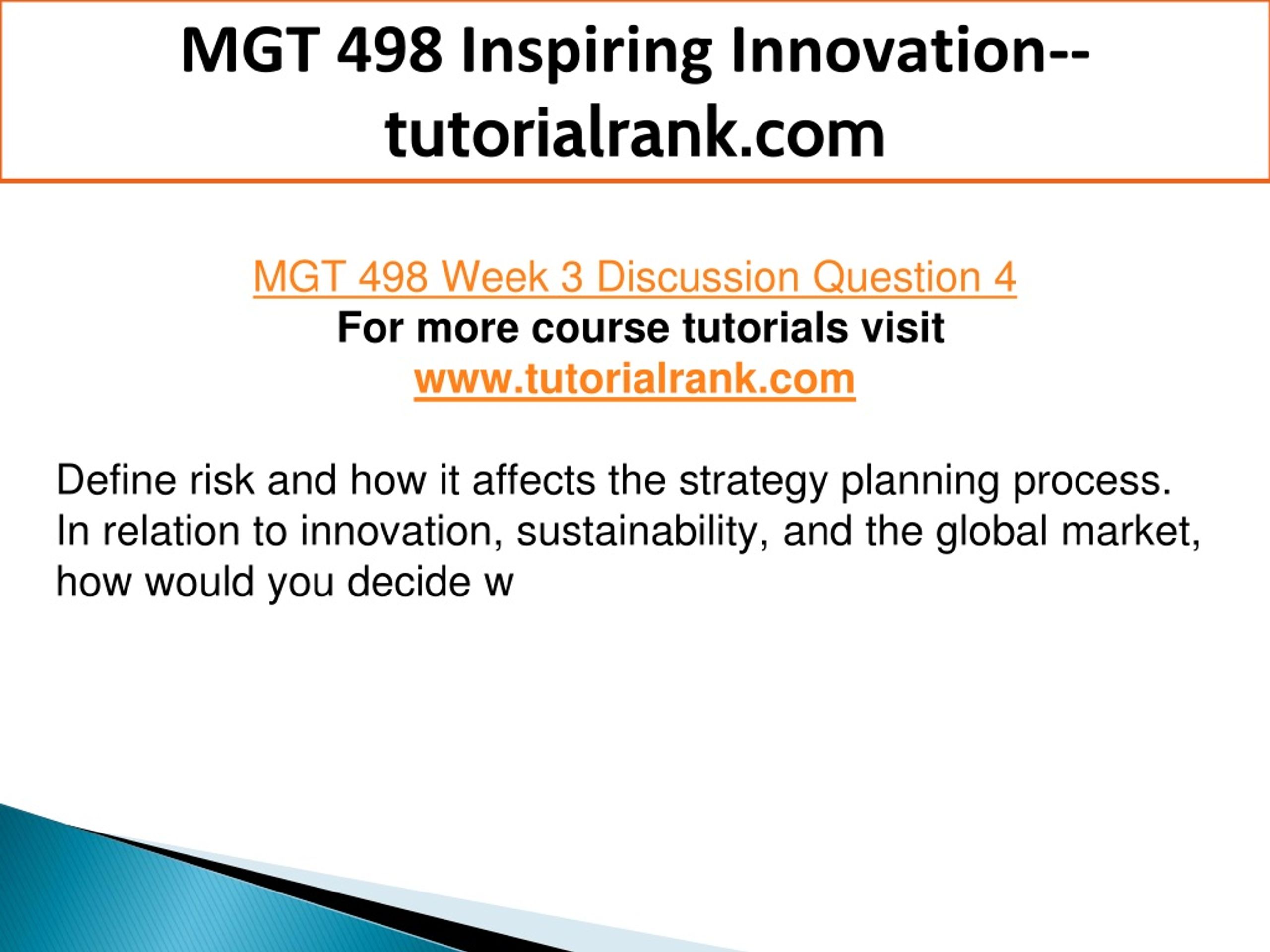 MGT 498 Inspiring Innovation--tutorialrank.com

MGT 498 Week 3 Discussion Question 4
For more course tutorials visit
www.tutorialrank.com

Define risk and how it affects the strategy planning process. In relation to innovation, sustainability, and the global market, how would you decide w